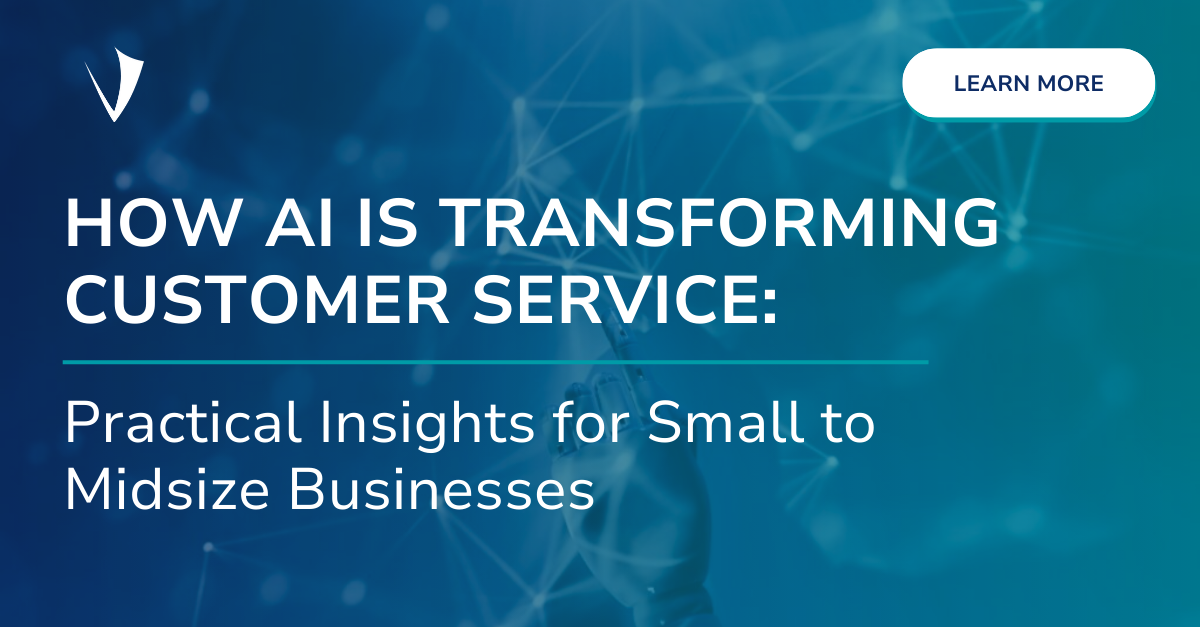 LEARN MORE

HOW AI IS TRANSFORMING CUSTOMER SERVICE:

Practical Insights for Small to Midsize Businesses